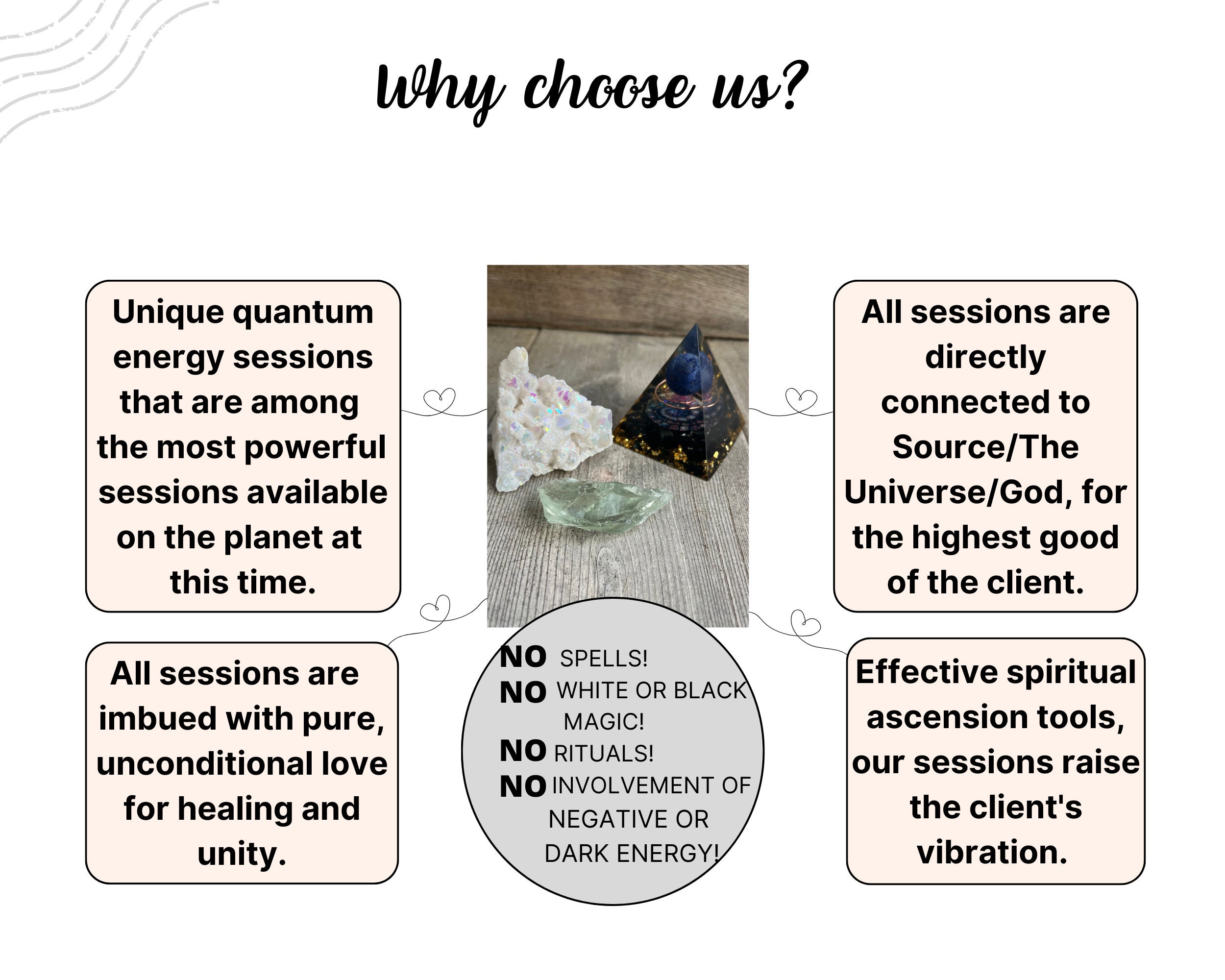 Why choose us?

Unique quantum energy sessions that are among the most powerful sessions available on the planet at this time.

All sessions are directly connected to Source/The Universe/God, for the highest good of the client.

All sessions are imbued with pure, unconditional love for healing and unity.

NO SPELLS!
NO WHITE OR BLACK MAGIC!
NO RITUALS!
NO INVOLVEMENT OF NEGATIVE OR DARK ENERGY!

Effective spiritual ascension tools, our sessions raise the client's vibration.